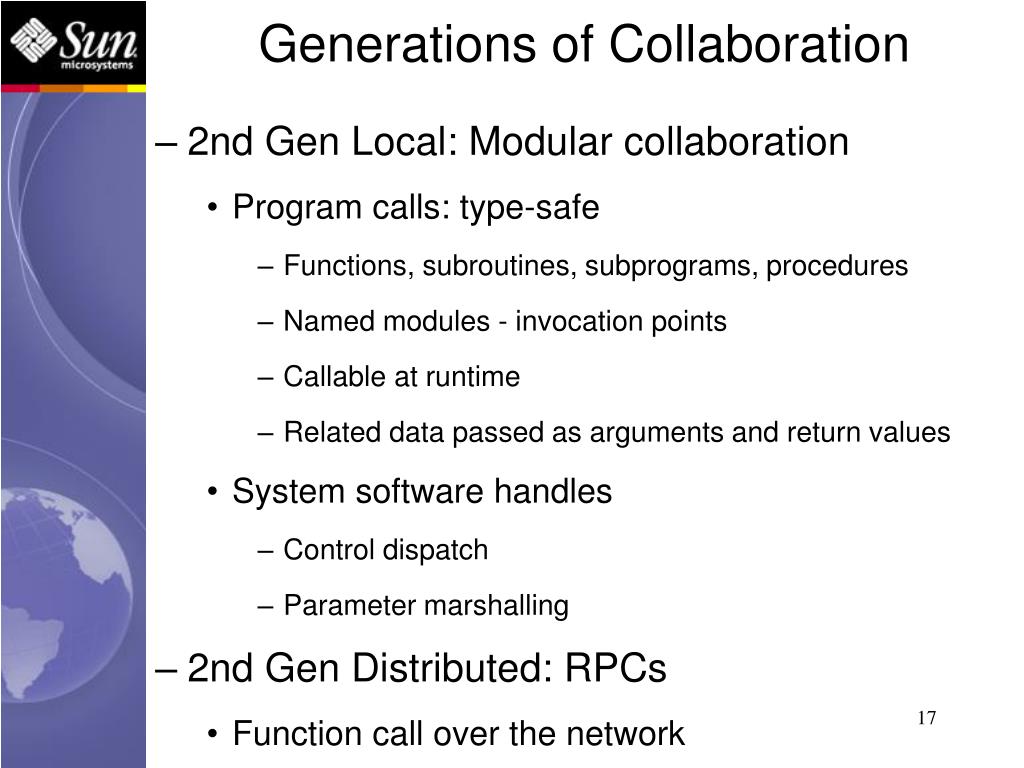 Sun microsystems

Generations of Collaboration

– 2nd Gen Local: Modular collaboration

• Program calls: type-safe

– Functions, subroutines, subprograms, procedures

– Named modules - invocation points

– Callable at runtime

– Related data passed as arguments and return values

• System software handles

– Control dispatch

– Parameter marshalling

– 2nd Gen Distributed: RPCs

• Function call over the network

17